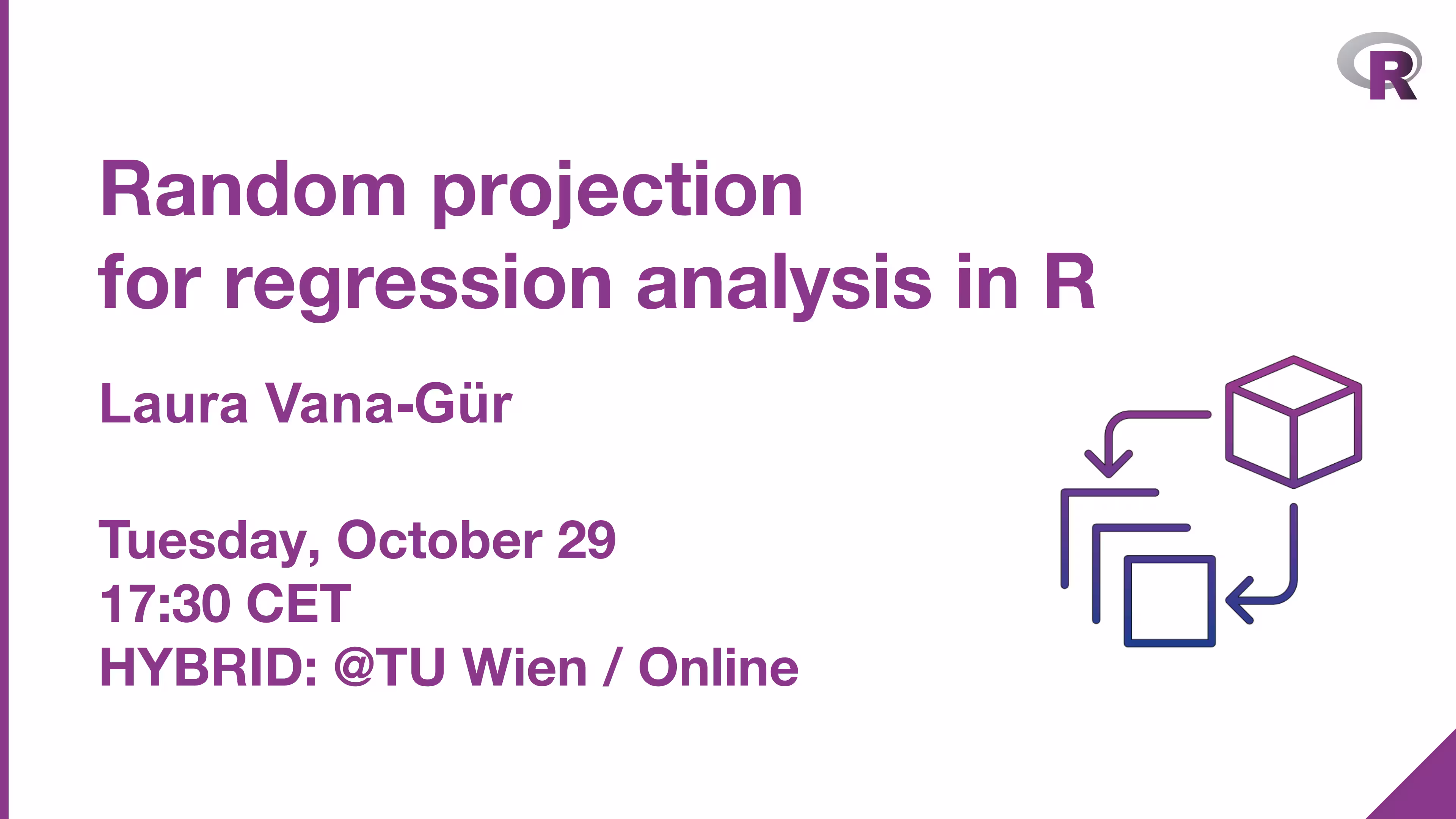 R

Random projection for regression analysis in R

Laura Vana-Gür

Tuesday, October 29
17:30 CET
HYBRID: @TU Wien / Online